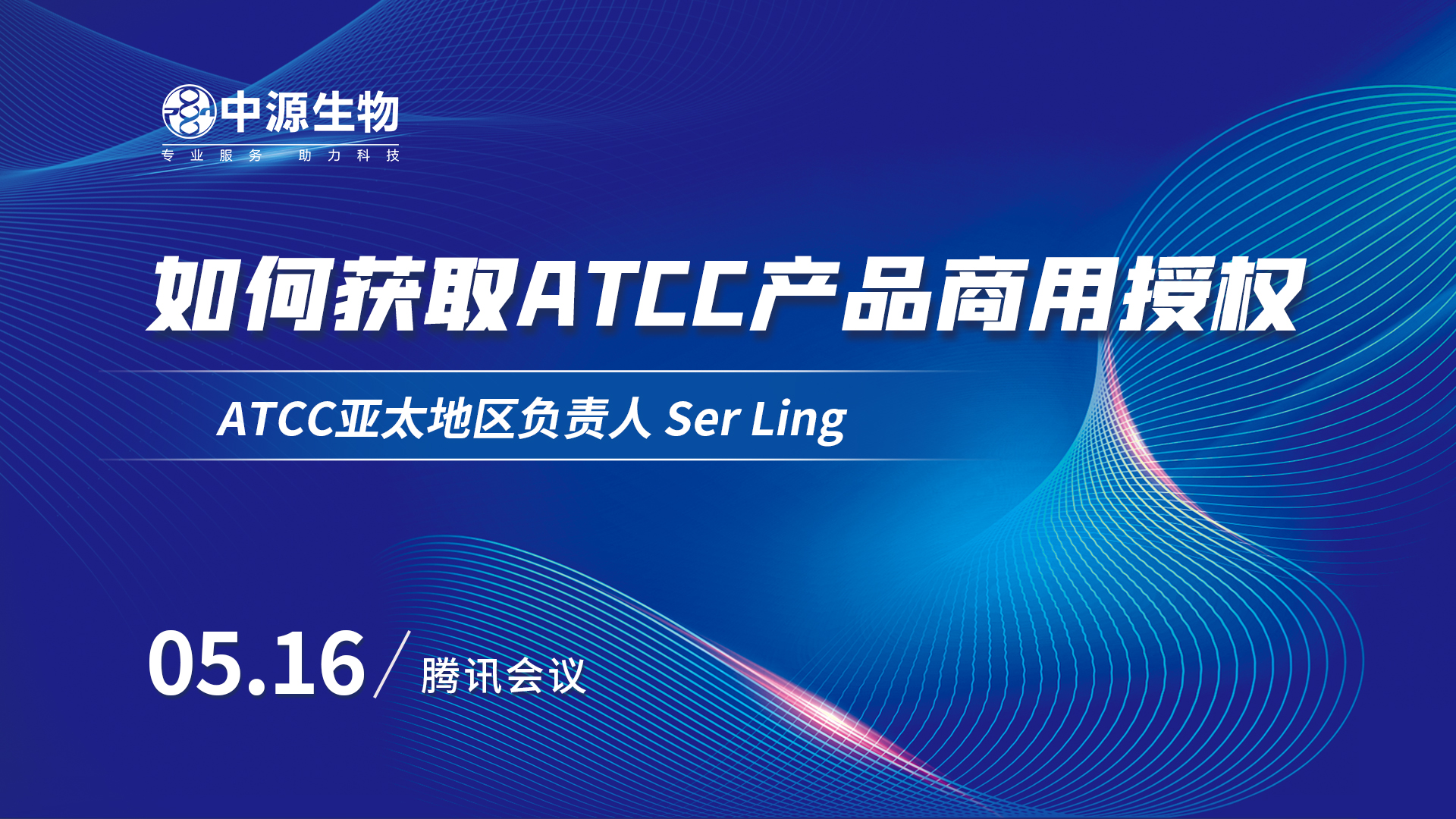 中源生物
专业服务 助力科技

如何获取ATCC产品商用授权

ATCC亚太地区负责人 Ser Ling

05.16 / 腾讯会议